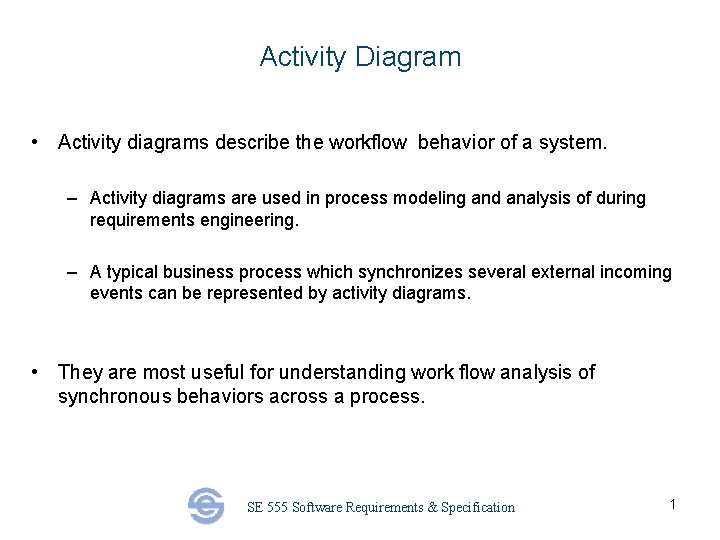 Activity Diagram

• Activity diagrams describe the workflow behavior of a system.

– Activity diagrams are used in process modeling and analysis of during requirements engineering.

– A typical business process which synchronizes several external incoming events can be represented by activity diagrams.

• They are most useful for understanding work flow analysis of synchronous behaviors across a process.

SE 555 Software Requirements & Specification

1